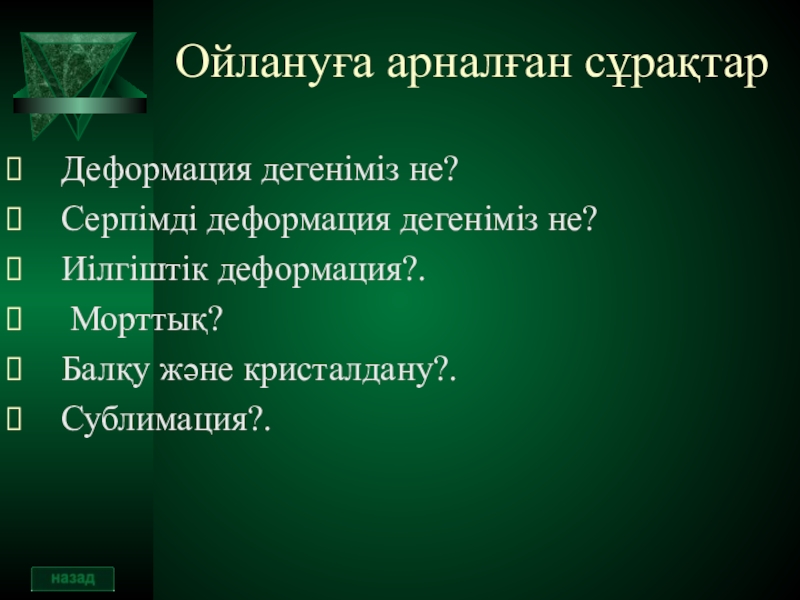 Ойлануға арналған сұрақтар

Деформация дегеніміз не?

Серпімді деформация дегеніміз не?

Иілгіштік деформация?.

Морттық?

Балқу және кристалдану?.

Сублимация?.

назад